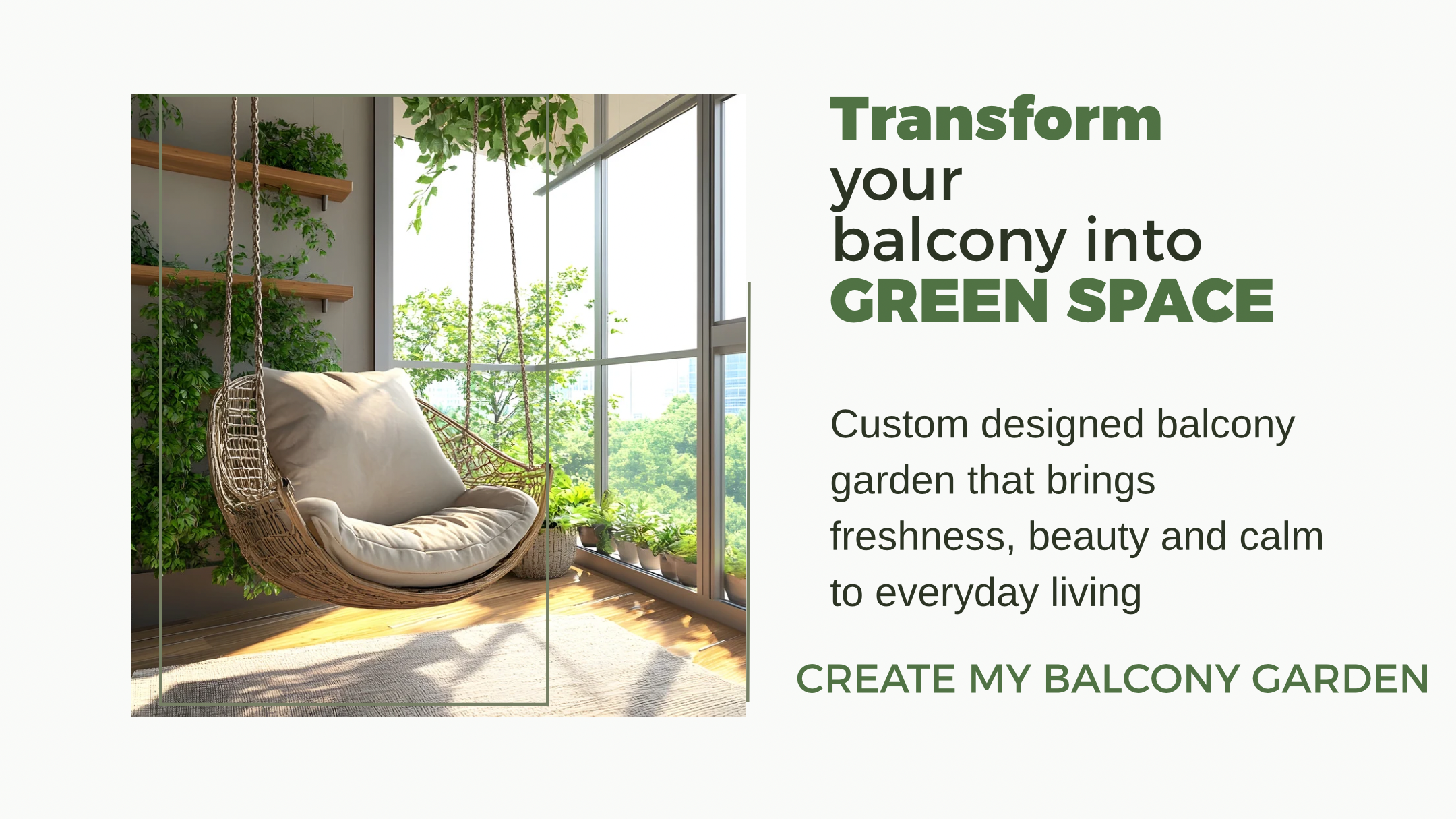 Transform
your
balcony into
GREEN SPACE

Custom designed balcony garden that brings freshness, beauty and calm to everyday living

CREATE MY BALCONY GARDEN